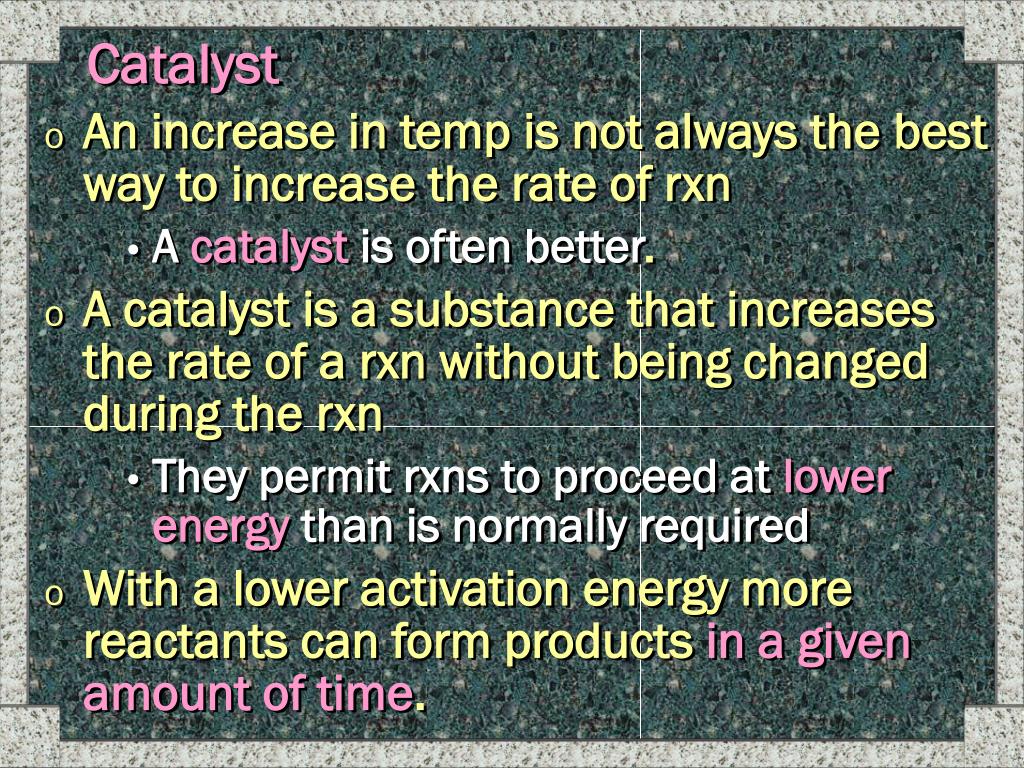 Catalyst

o An increase in temp is not always the best way to increase the rate of rxn

• A catalyst is often better.

o A catalyst is a substance that increases the rate of a rxn without being changed during the rxn

• They permit rxns to proceed at lower energy than is normally required

o With a lower activation energy more reactants can form products in a given amount of time.